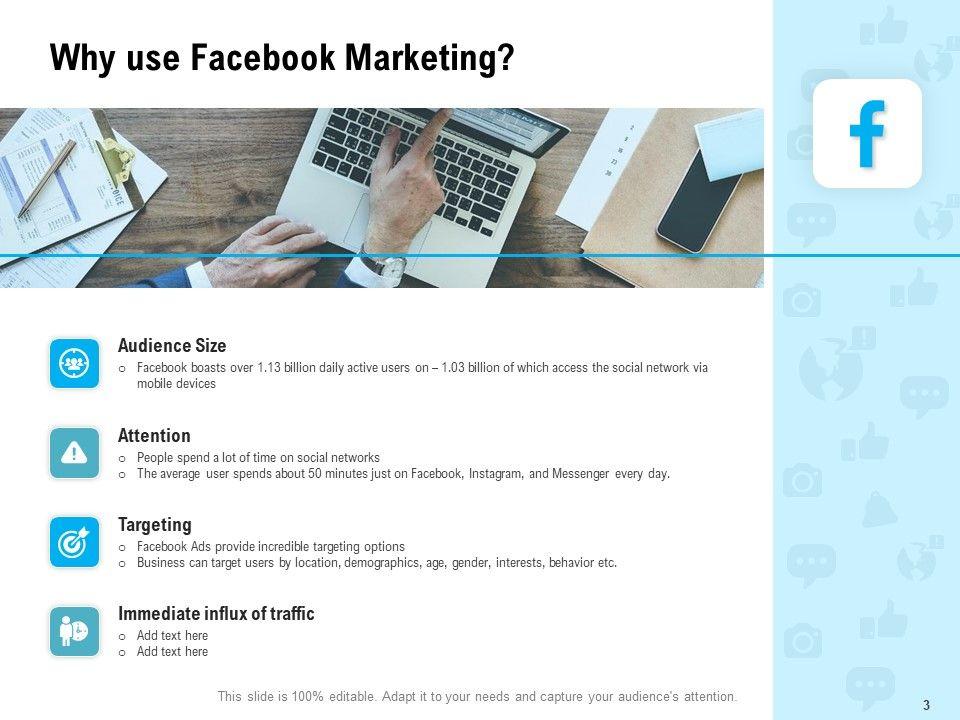 Why use Facebook Marketing?

Audience Size

o Facebook boasts over 1.13 billion daily active users on – 1.03 billion of which access the social network via mobile devices

Attention

o People spend a lot of time on social networks
o The average user spends about 50 minutes just on Facebook, Instagram, and Messenger every day.

Targeting

o Facebook Ads provide incredible targeting options
o Business can target users by location, demographics, age, gender, interests, behavior etc.

Immediate influx of traffic

o Add text here
o Add text here

This slide is 100% editable. Adapt it to your needs and capture your audience's attention.

3